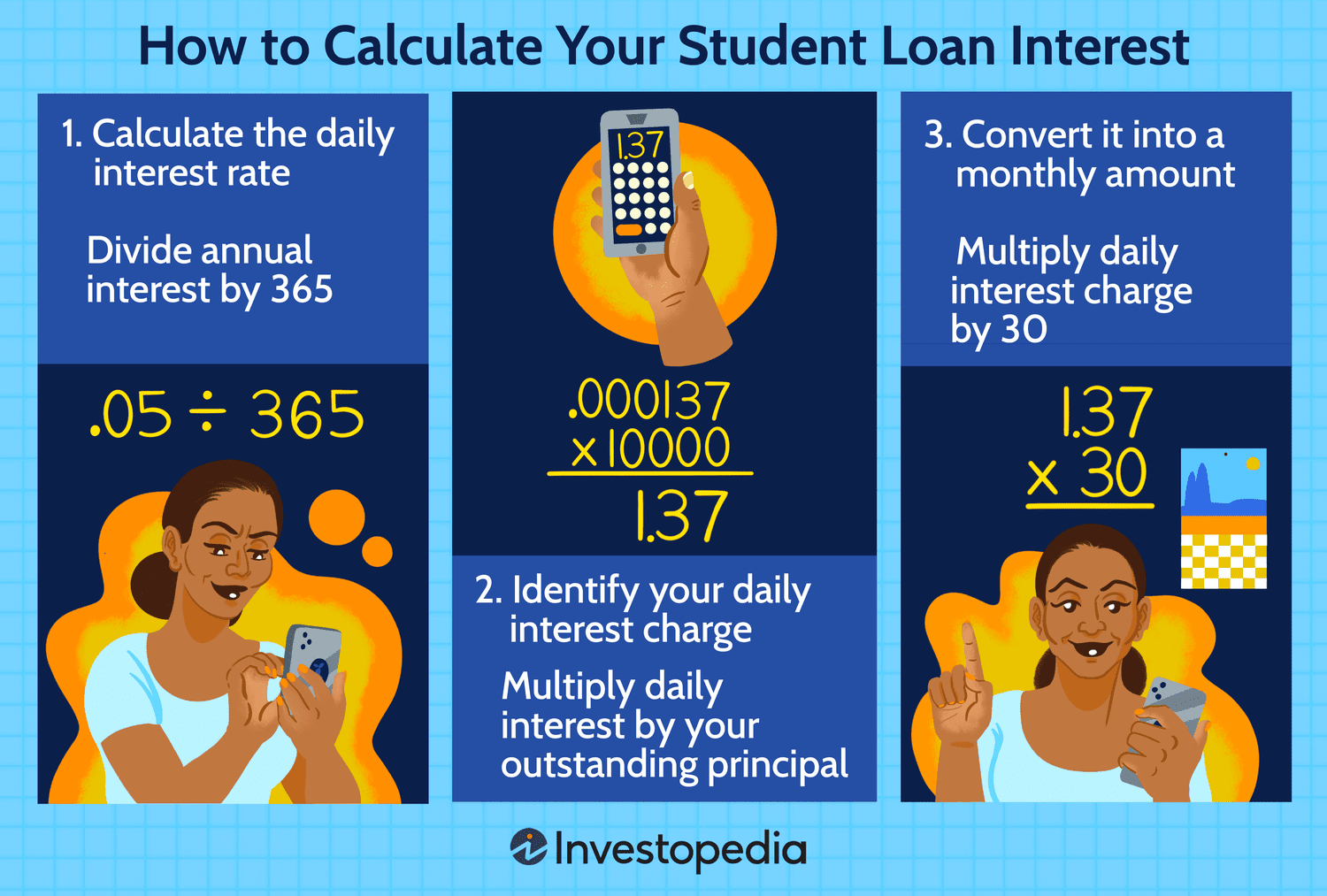 How to Calculate Your Student Loan Interest

1. Calculate the daily interest rate

Divide annual interest by 365

$.05 \div 365$

1.37

$.000137$
$\times 10000$
$1.37$

2. Identify your daily interest charge

Multiply daily interest by your outstanding principal

3. Convert it into a monthly amount

Multiply daily interest charge by 30

$1.37$
$\times 30$

Investopedia